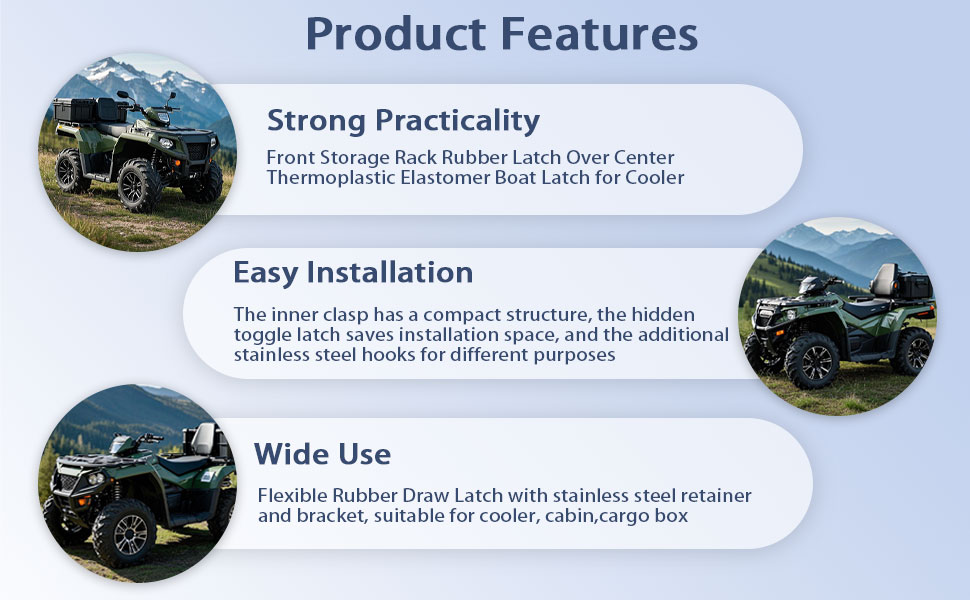 Product Features

Strong Practicality

Front Storage Rack Rubber Latch Over Center Thermoplastic Elastomer Boat Latch for Cooler

Easy Installation

The inner clasp has a compact structure, the hidden toggle latch saves installation space, and the additional stainless steel hooks for different purposes

Wide Use

Flexible Rubber Draw Latch with stainless steel retainer and bracket, suitable for cooler, cabin,cargo box